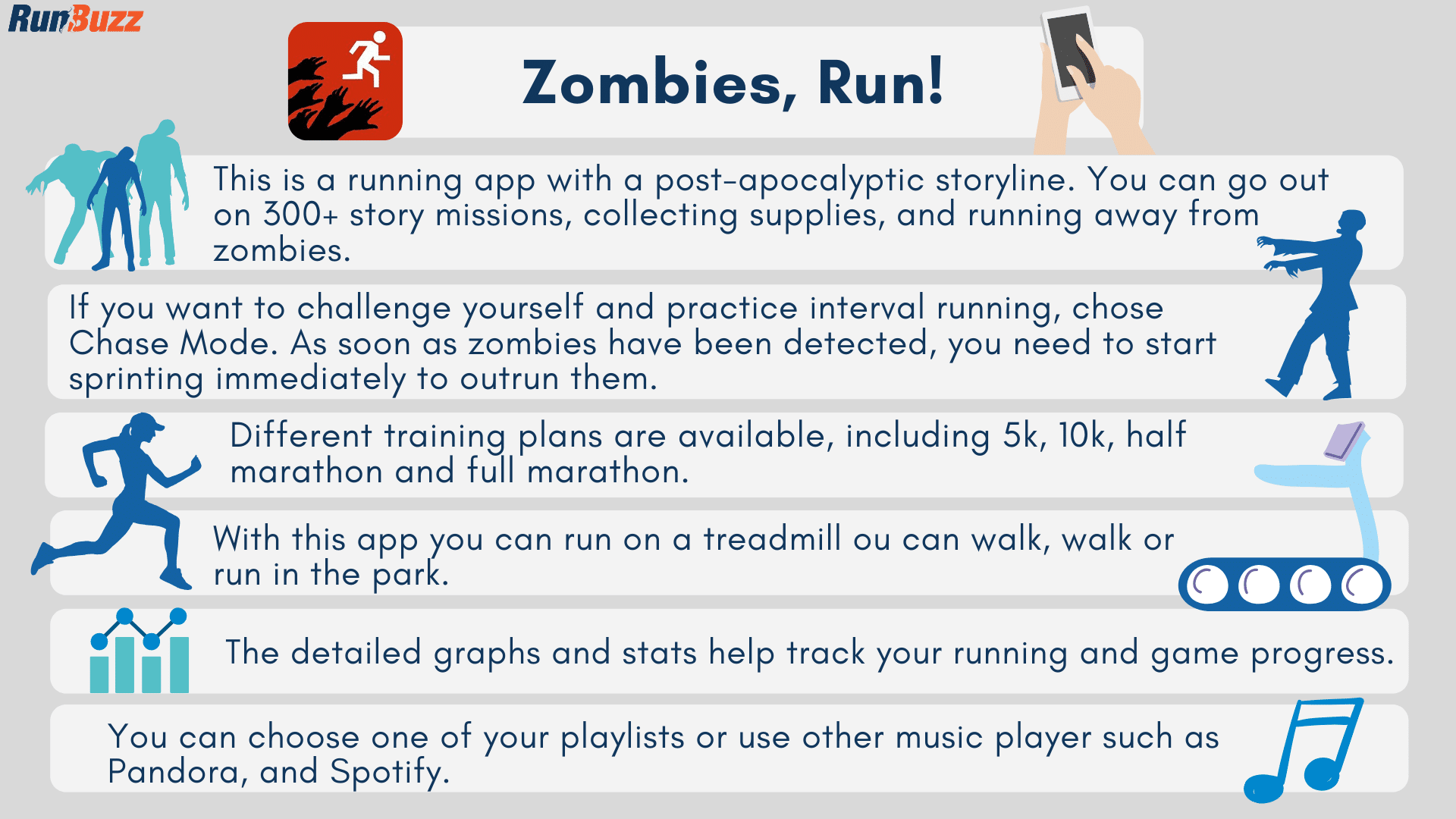 RunBuzz

Zombies, Run!

This is a running app with a post-apocalyptic storyline. You can go out on 300+ story missions, collecting supplies, and running away from zombies.

If you want to challenge yourself and practice interval running, chose Chase Mode. As soon as zombies have been detected, you need to start sprinting immediately to outrun them.

Different training plans are available, including 5k, 10k, half marathon and full marathon.

With this app you can run on a treadmill ou can walk, walk or run in the park.

The detailed graphs and stats help track your running and game progress.

You can choose one of your playlists or use other music player such as Pandora, and Spotify.